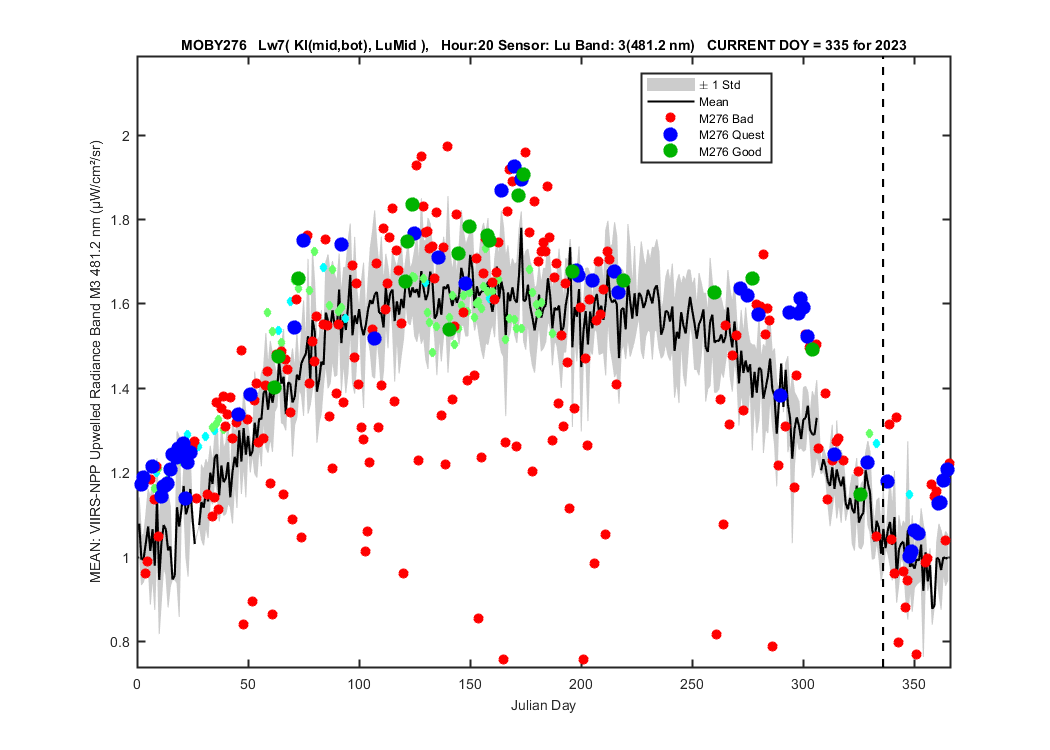 MOBY276 Lw7( Kl(mid,bot), LuMid ), Hour:20 Sensor: Lu Band: 3(481.2 nm) CURRENT DOY = 335 for 2023

± 1 Std
Mean
M276 Bad
M276 Quest
M276 Good

MEAN: VIIRS-NPP Upwelled Radiance Band M3 481.2 nm (µW/cm²/sr)

2
1.8
1.6
1.4
1.2
1
0.8

0
50
100
150
200
250
300
350

Julian Day